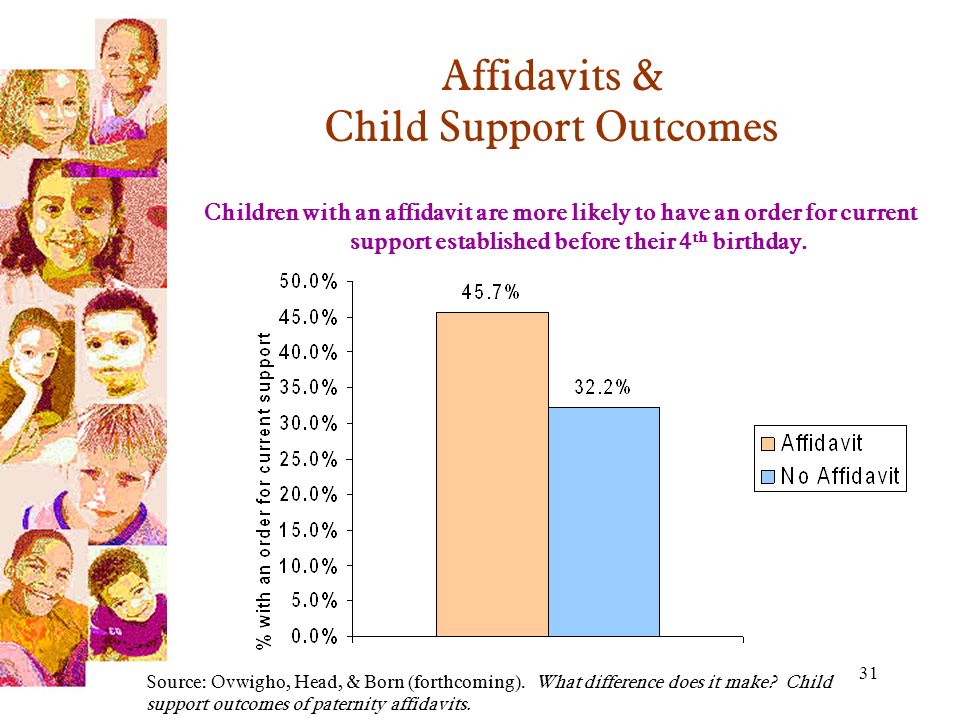 Affidavits &
Child Support Outcomes

Children with an affidavit are more likely to have an order for current support established before their 4$^{th}$ birthday.

% with an order for current support

50.0%
45.0%
40.0%
35.0%
30.0%
25.0%
20.0%
15.0%
10.0%
5.0%
0.0%

45.7%
32.2%

Affidavit
No Affidavit

Source: Ovwigho, Head, & Born (forthcoming). What difference does it make? Child support outcomes of paternity affidavits.

31